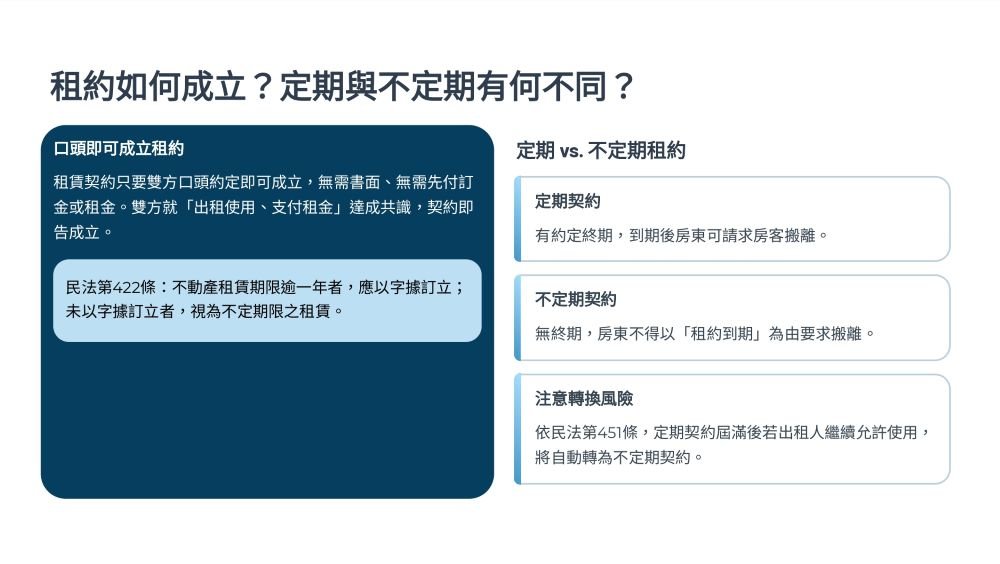 租約如何成立？定期與不定期有何不同？

口頭即可成立租約

租賃契約只要雙方口頭約定即可成立，無需書面、無需先付訂金或租金。雙方就「出租使用、支付租金」達成共識，契約即告成立。

民法第422條：不動產租賃期限逾一年者，應以字據訂立；未以字據訂立者，視為不定期限之租賃。

定期 vs. 不定期租約

定期契約

有約定終期，到期後房東可請求房客搬離。

不定期契約

無終期，房東不得以「租約到期」為由要求搬離。

注意轉換風險

依民法第451條，定期契約屆滿後若出租人繼續允許使用，將自動轉為不定期契約。